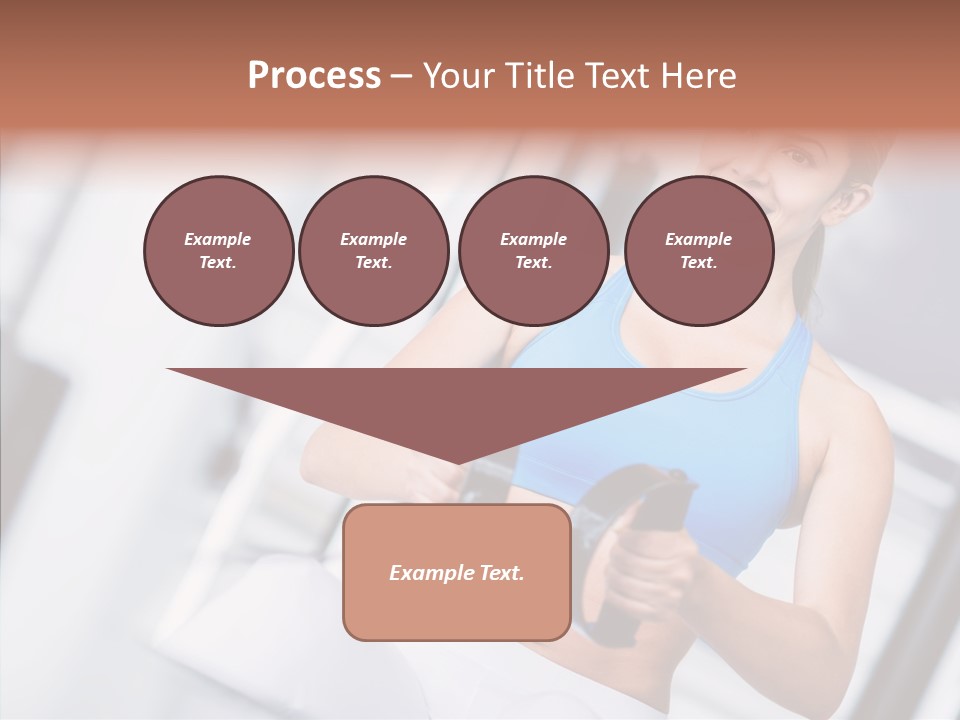 Process – Your Title Text Here

Example Text.

Example Text.

Example Text.

Example Text.

Example Text.